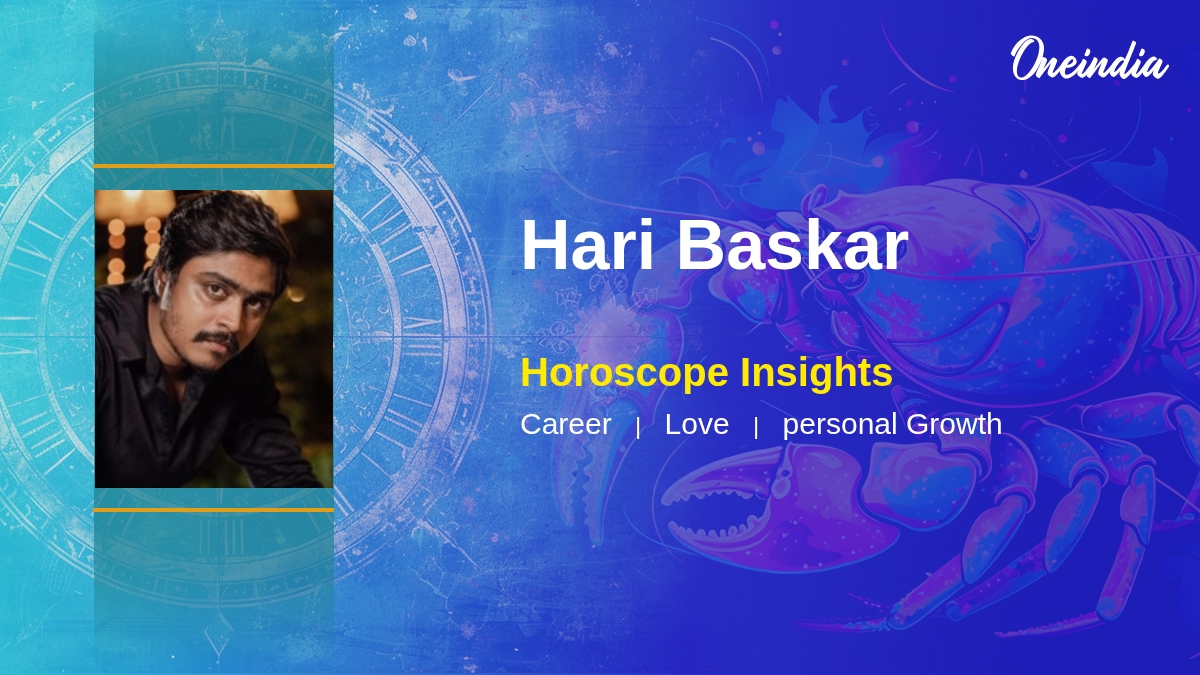 Oneindia

Hari Baskar

Horoscope Insights

Career | Love | personal Growth